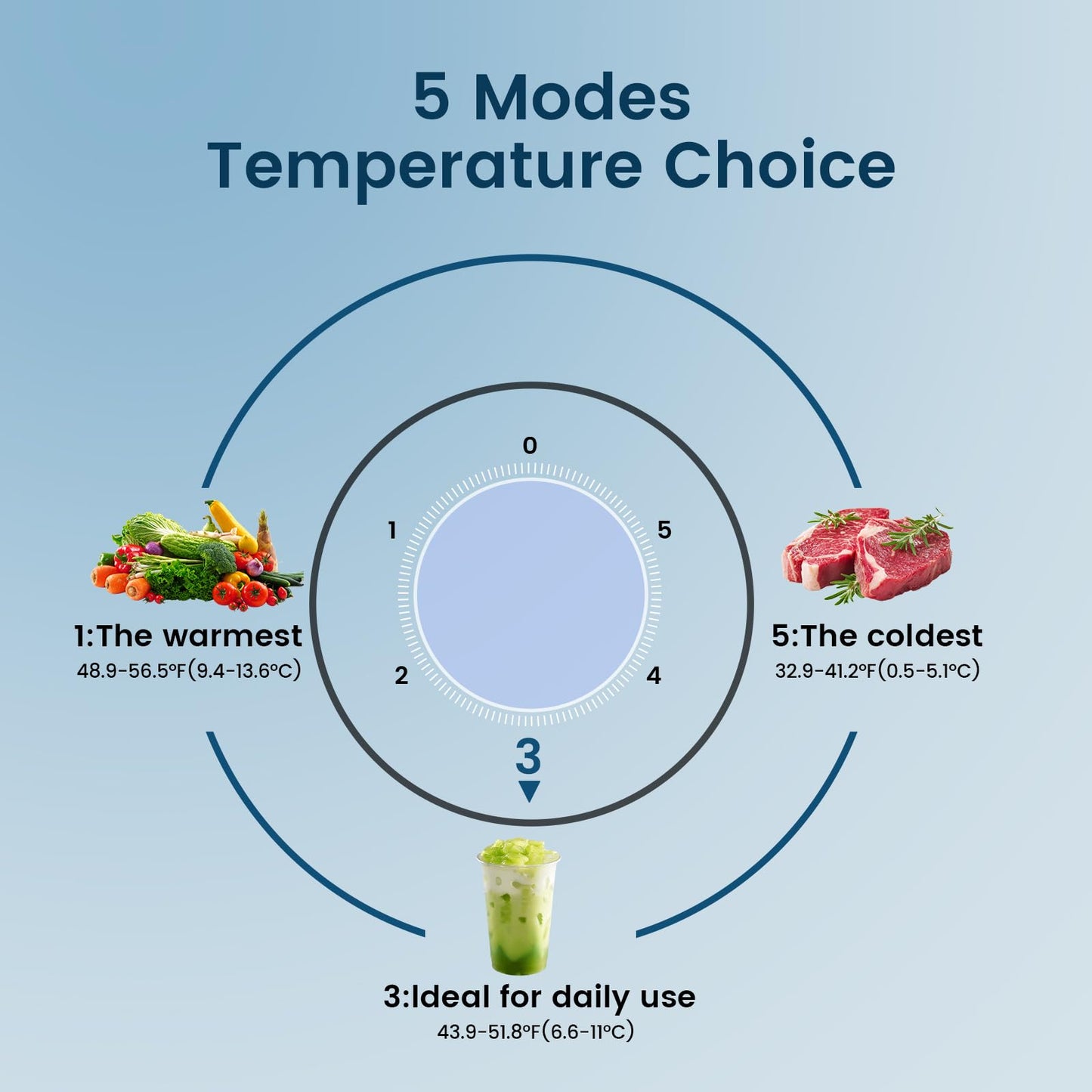 5 Modes
Temperature Choice

0
1
5
2
4
3

1:The warmest
48.9-56.5°F(9.4-13.6°C)

5:The coldest
32.9-41.2°F(0.5-5.1°C)

3:Ideal for daily use
43.9-51.8°F(6.6-11°C)